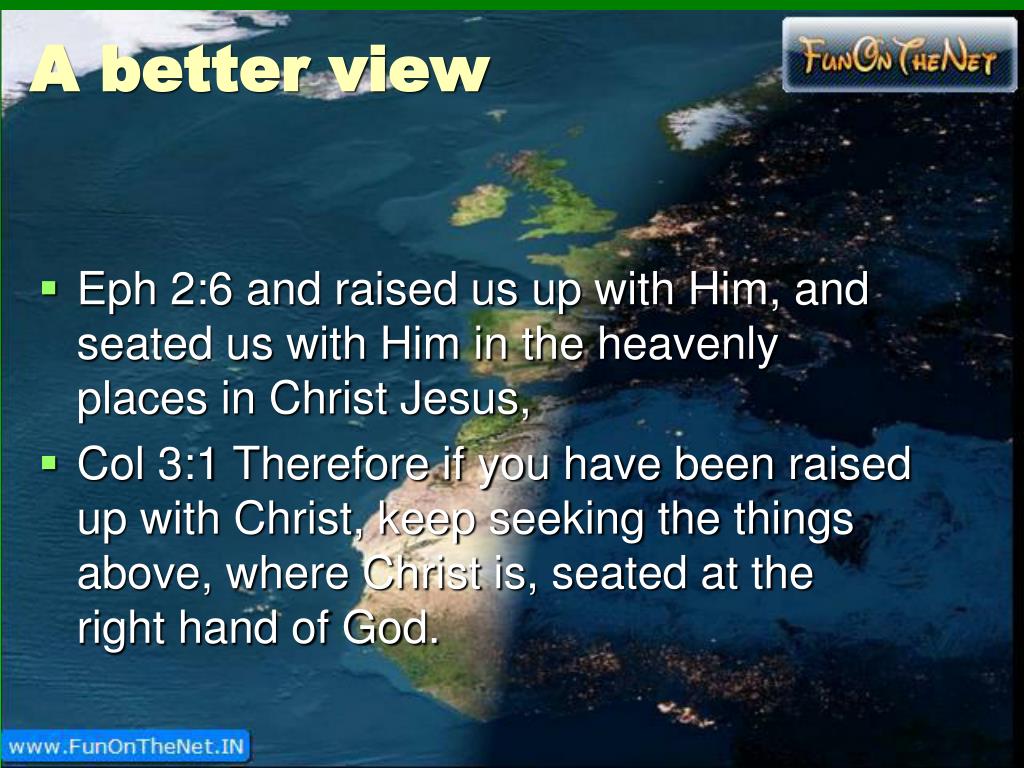 A better view

FunOnTheNet

- Eph 2:6 and raised us up with Him, and seated us with Him in the heavenly places in Christ Jesus,
- Col 3:1 Therefore if you have been raised up with Christ, keep seeking the things above, where Christ is, seated at the right hand of God.

www.FunOnTheNet.IN